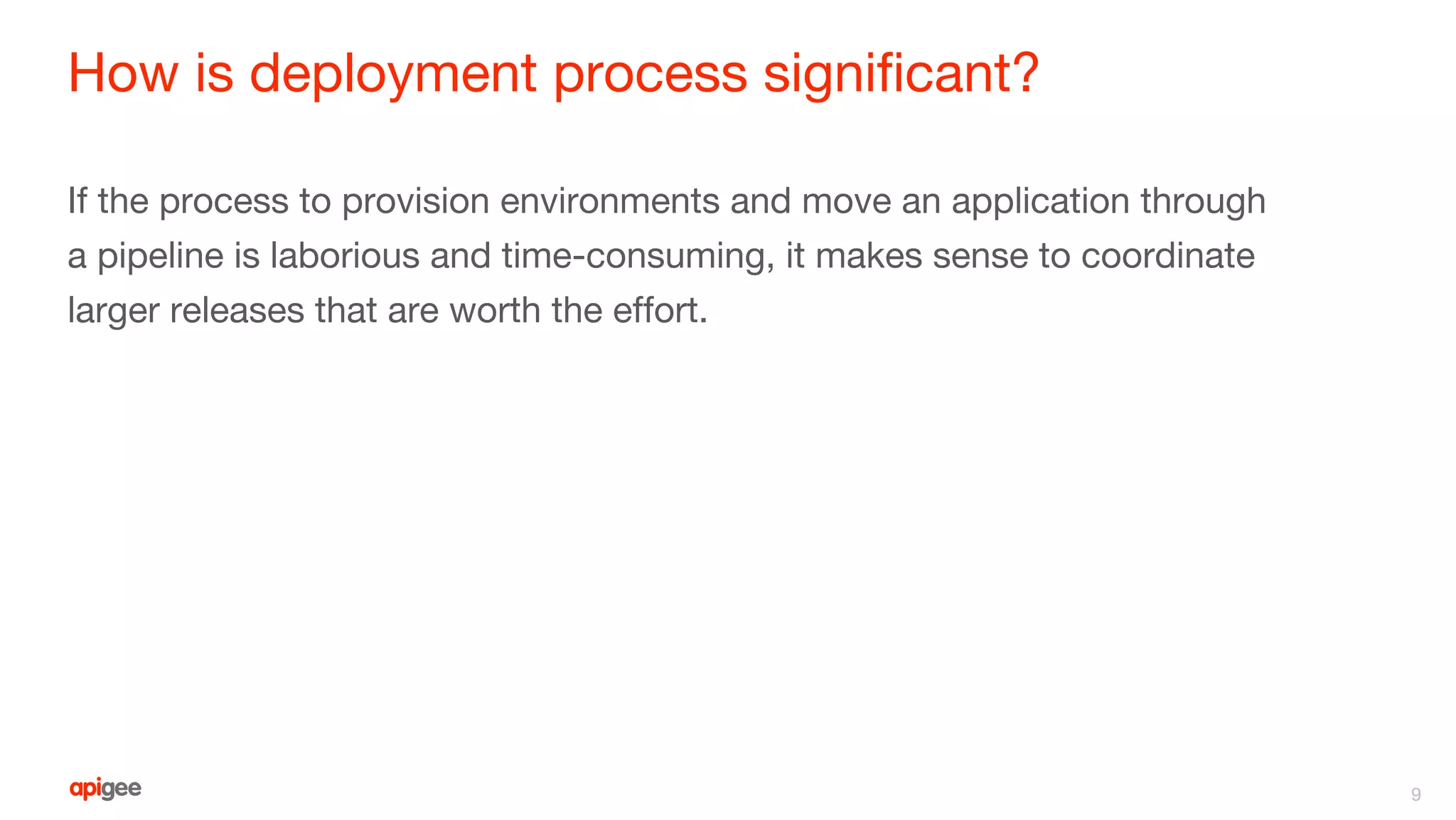 How is deployment process significant?

If the process to provision environments and move an application through a pipeline is laborious and time-consuming, it makes sense to coordinate larger releases that are worth the effort.

apigee

9